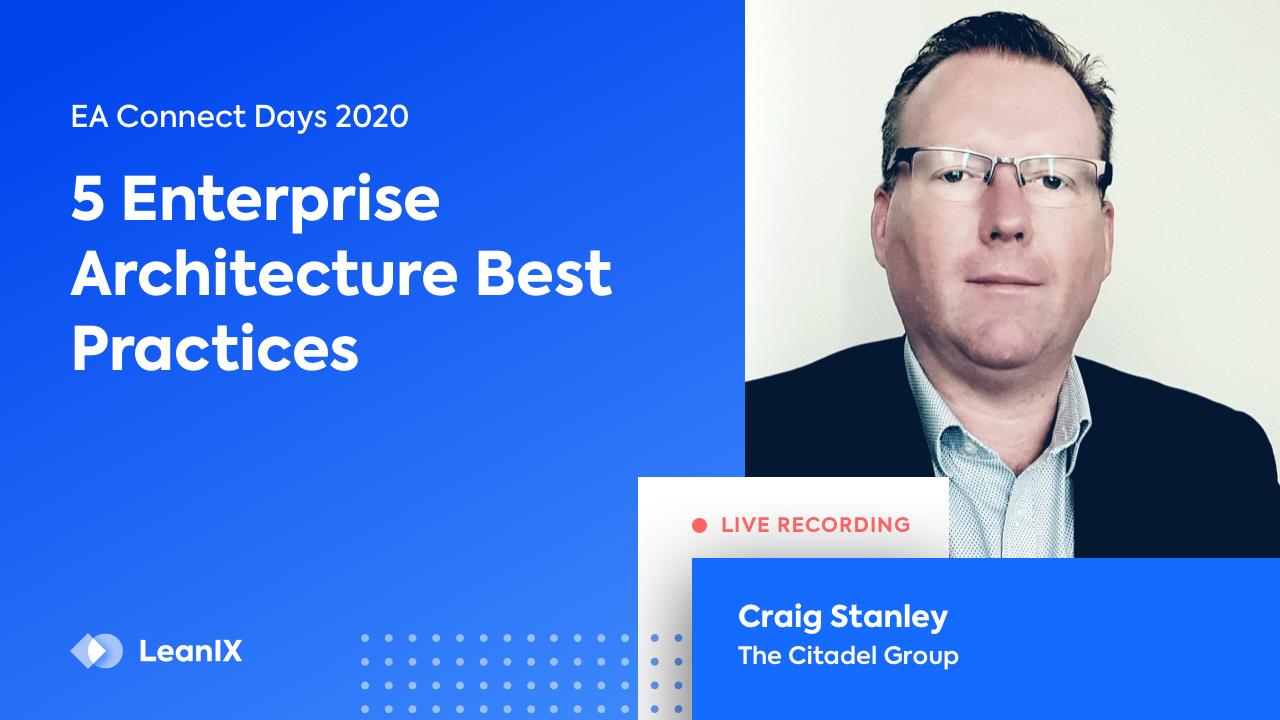 EA Connect Days 2020

5 Enterprise Architecture Best Practices

LIVE RECORDING

Craig Stanley
The Citadel Group

LeanIX